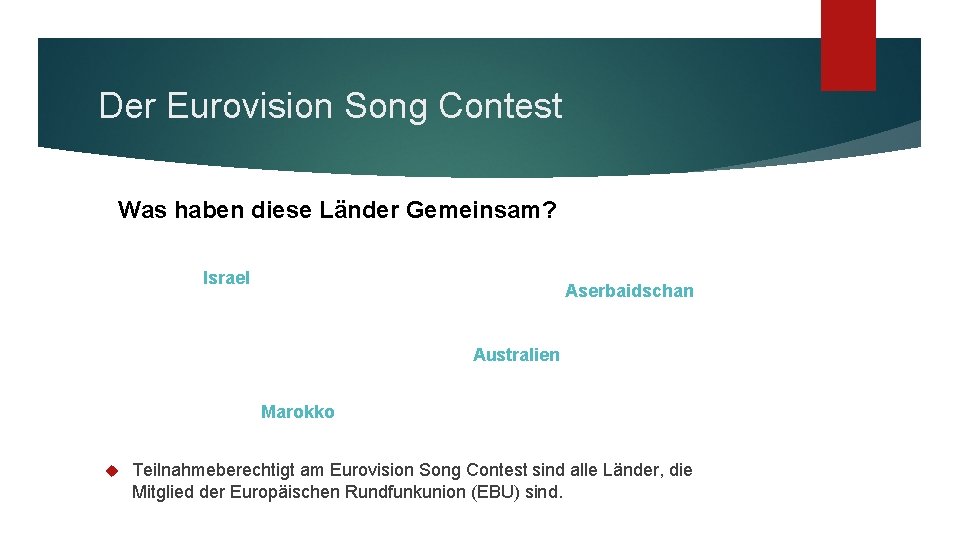 Der Eurovision Song Contest

Was haben diese Länder Gemeinsam?

Israel

Aserbaidschan

Australien

Marokko

Teilnahmeberechtigt am Eurovision Song Contest sind alle Länder, die Mitglied der Europäischen Rundfunkunion (EBU) sind.